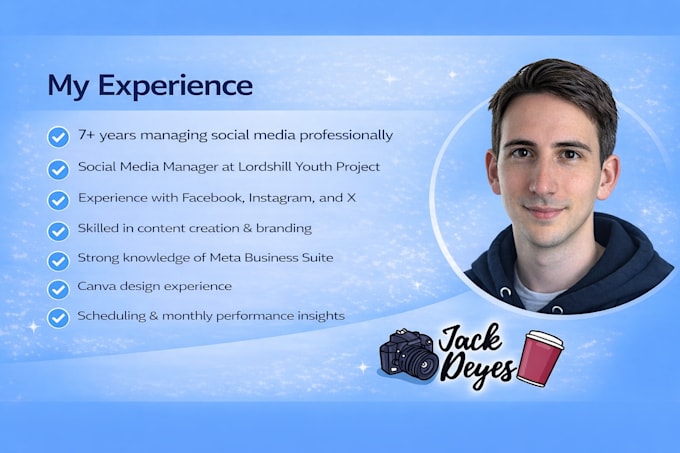 My Experience

7+ years managing social media professionally

Social Media Manager at Lordshill Youth Project

Experience with Facebook, Instagram, and X

Skilled in content creation & branding

Strong knowledge of Meta Business Suite

Canva design experience

Scheduling & monthly performance insights

Jack Deyes